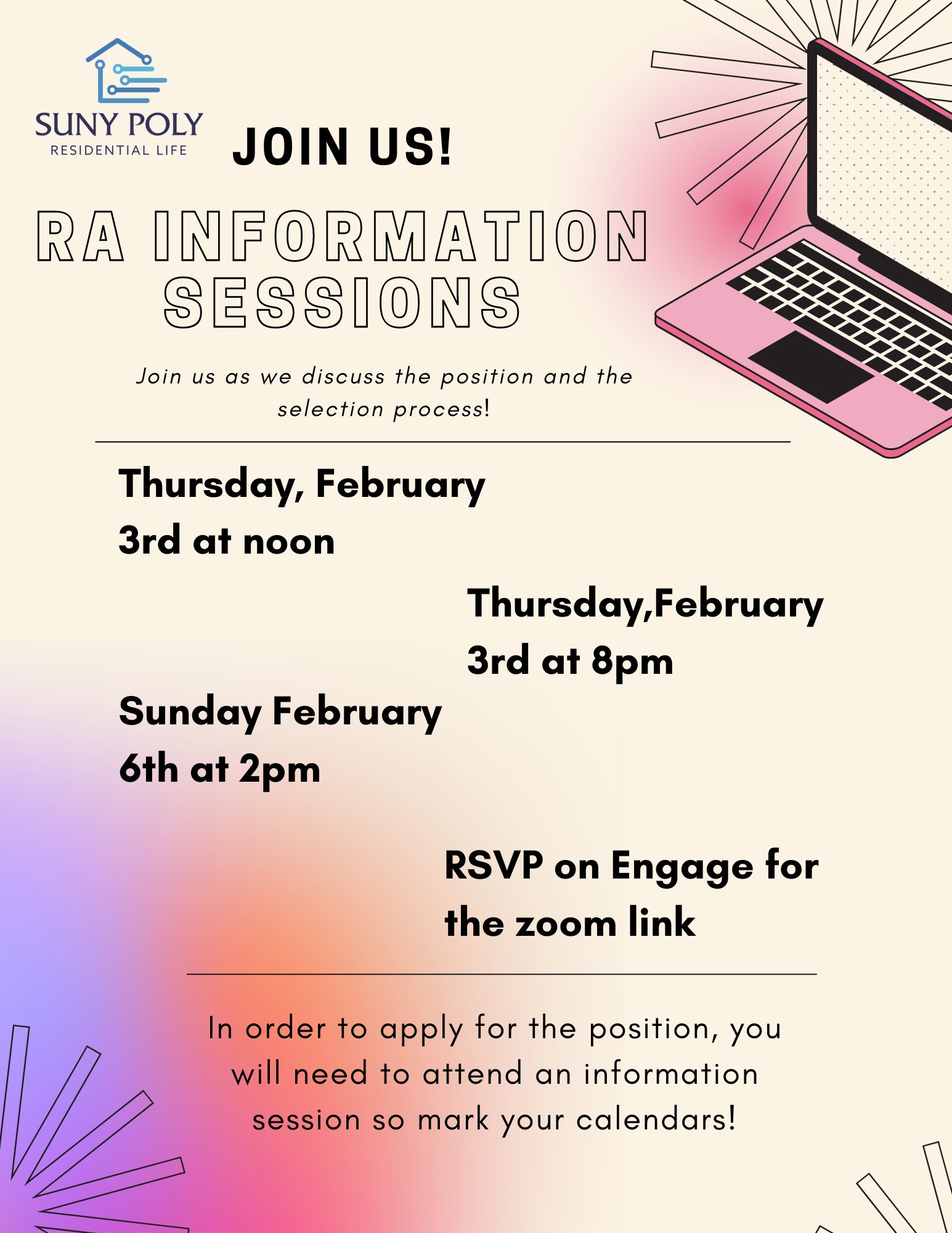 SUNY POLY
RESIDENTIAL LIFE

JOIN US!

RA INFORMATION SESSIONS

Join us as we discuss the position and the selection process!

Thursday, February 3rd at noon

Thursday,February 3rd at 8pm

Sunday February 6th at 2pm

RSVP on Engage for the zoom link

In order to apply for the position, you will need to attend an information session so mark your calendars!